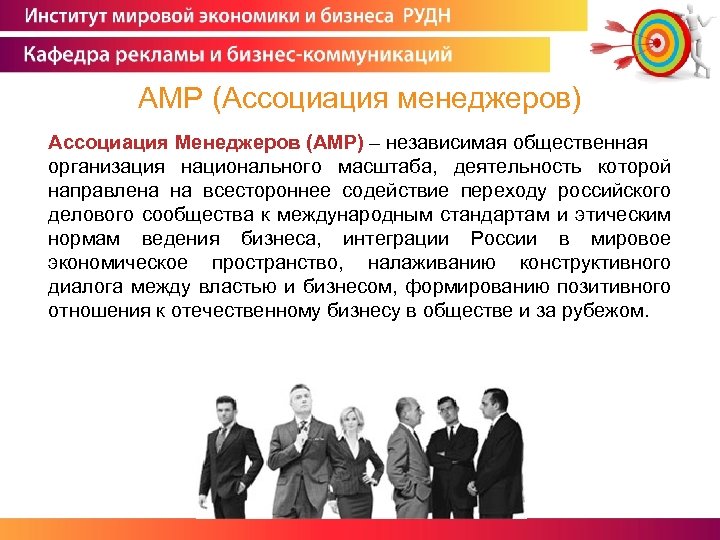 Институт мировой экономики и бизнеса РУДН

Кафедра рекламы и бизнес-коммуникаций

АМР (Ассоциация менеджеров)

Ассоциация Менеджеров (АМР) – независимая общественная организация национального масштаба, деятельность которой направлена на всестороннее содействие переходу российского делового сообщества к международным стандартам и этическим нормам ведения бизнеса, интеграции России в мировое экономическое пространство, налаживанию конструктивного диалога между властью и бизнесом, формированию позитивного отношения к отечественному бизнесу в обществе и за рубежом.